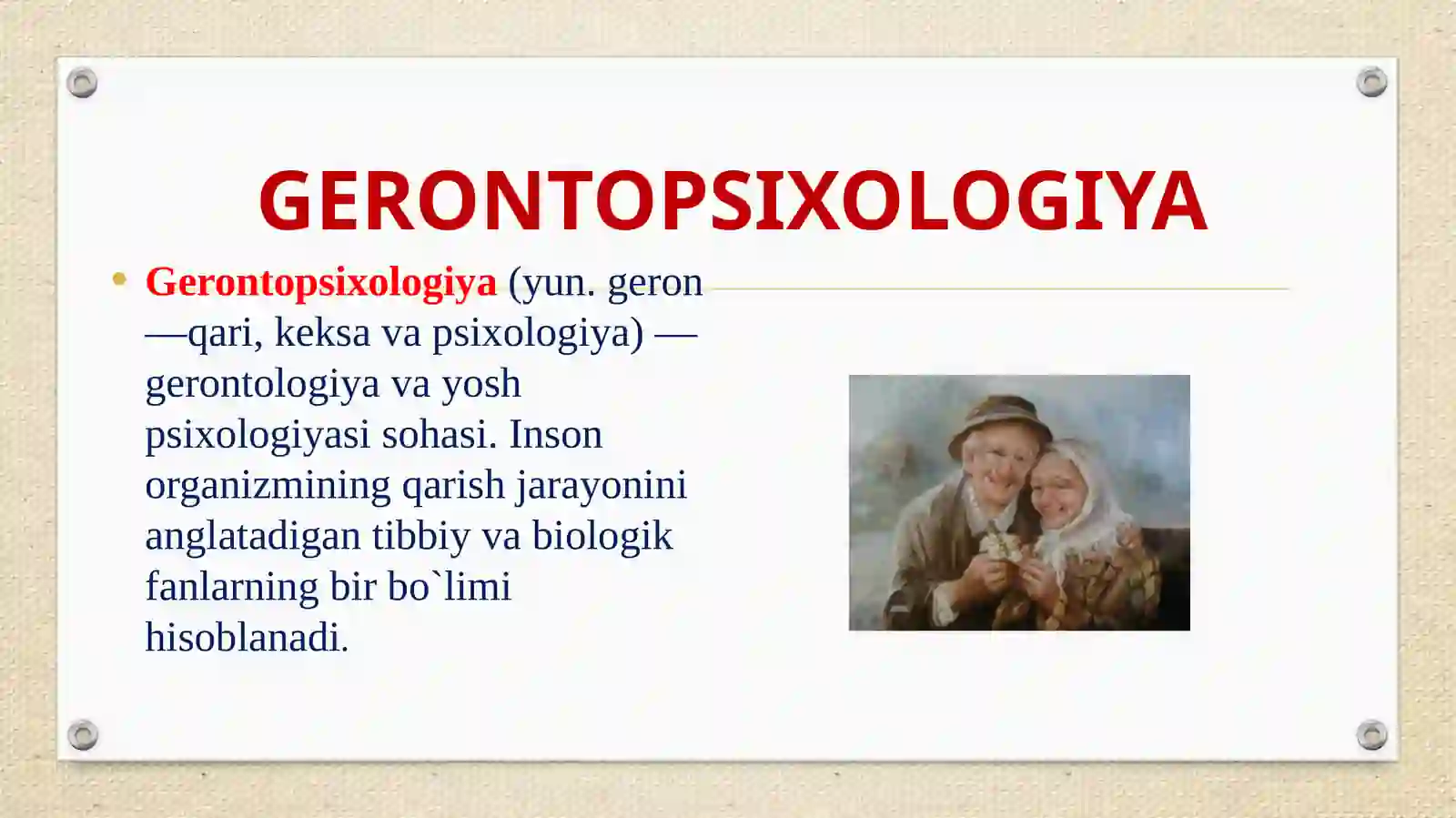 GERONTOPSIXOLOGIYA

• Gerontopsixologiya (yun. geron —qari, keksa va psixologiya) — gerontologiya va yosh psixologiyasi sohasi. Inson organizmining qarish jarayonini anglatadigan tibbiy va biologik fanlarning bir bo`limi hisoblanadi.